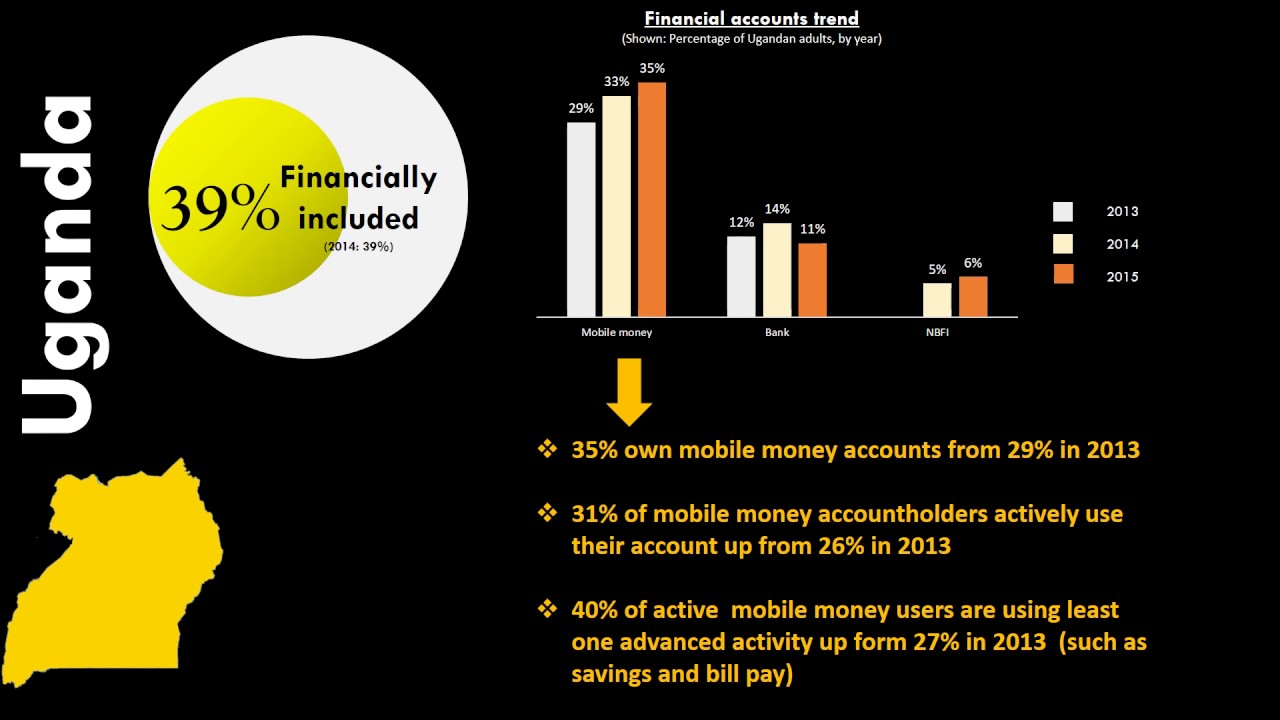 Uganda

39% Financially included
(2014: 39%)

Financial accounts trend
(Shown: Percentage of Ugandan adults, by year)

29%
33%
35%
12%
14%
11%
5%
6%

Mobile money
Bank
NBFI

2013
2014
2015

❖ 35% own mobile money accounts from 29% in 2013

❖ 31% of mobile money accountholders actively use their account up from 26% in 2013

❖ 40% of active mobile money users are using least one advanced activity up form 27% in 2013 (such as savings and bill pay)